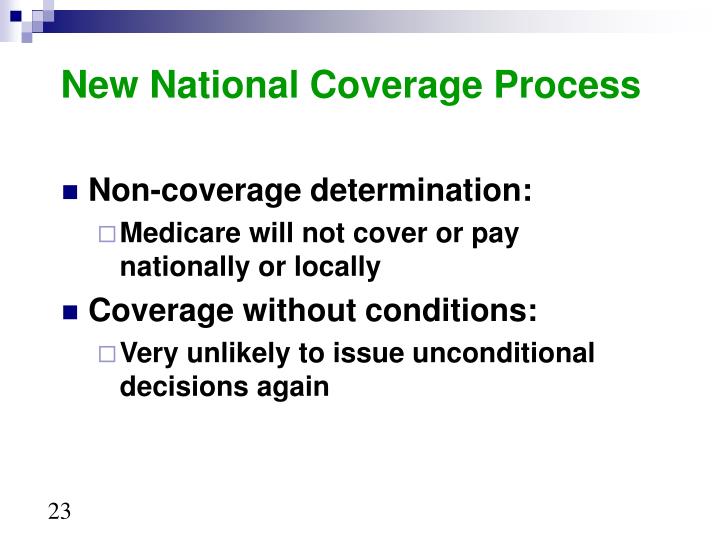 New National Coverage Process

Non-coverage determination:

Medicare will not cover or pay nationally or locally

Coverage without conditions:

Very unlikely to issue unconditional decisions again

23